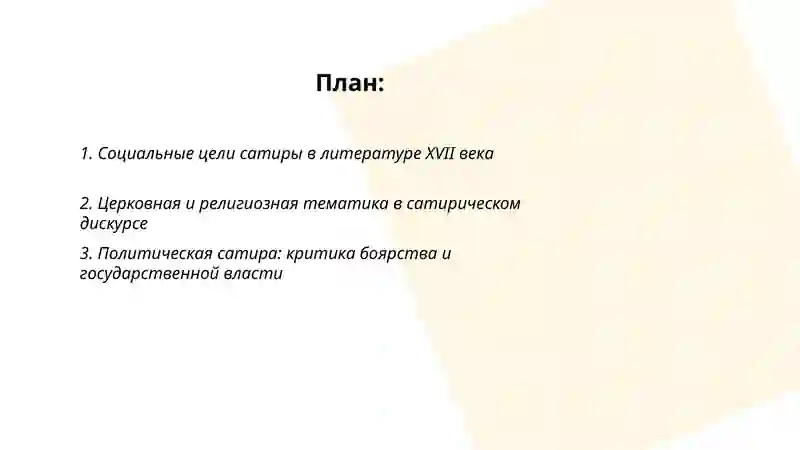 План:

1. Социальные цели сатиры в литературе XVII века

2. Церковная и религиозная тематика в сатирическом дискурсе

3. Политическая сатира: критика боярства и государственной власти